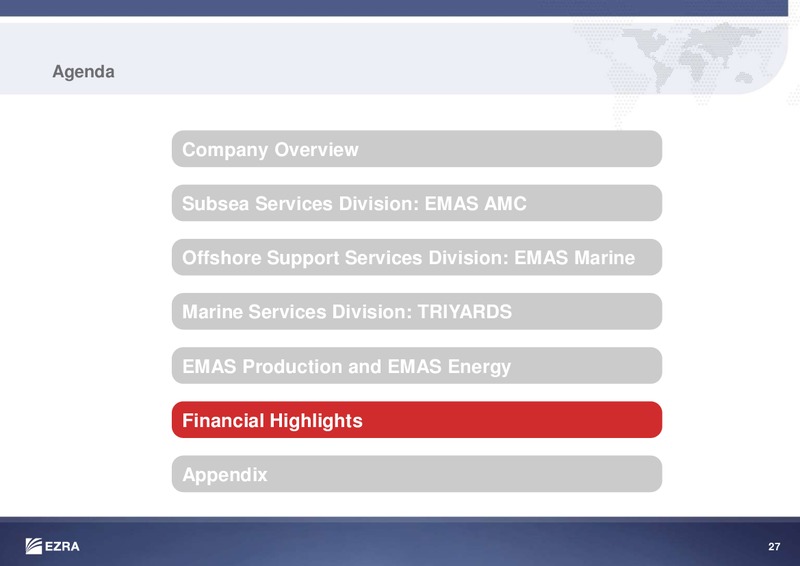 Agenda

Company Overview

Subsea Services Division: EMAS AMC

Offshore Support Services Division: EMAS Marine

Marine Services Division: TRIYARDS

EMAS Production and EMAS Energy

Financial Highlights

Appendix

EZRA

27